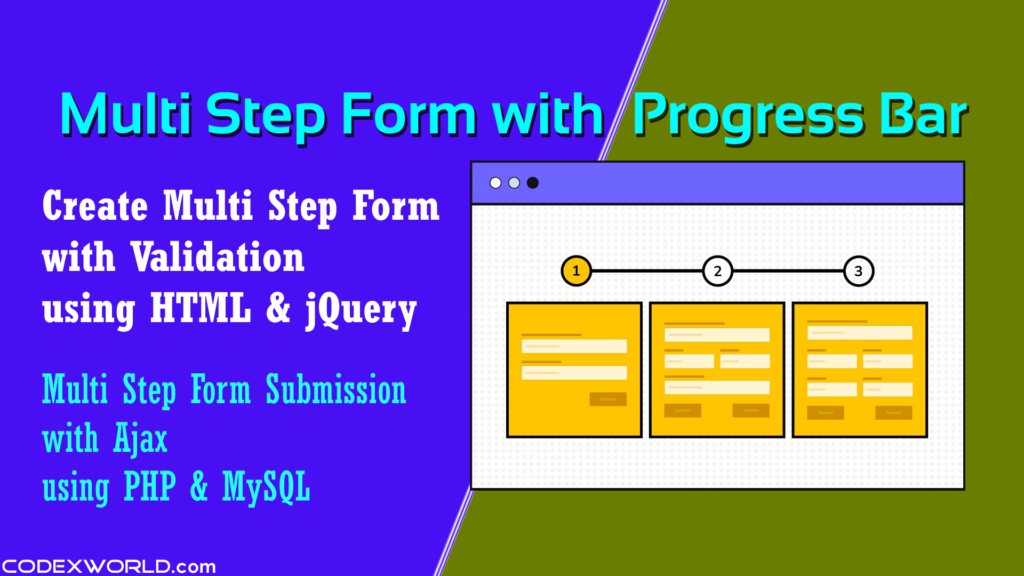 Multi Step Form with Progress Bar

Create Multi Step Form with Validation using HTML & jQuery

Multi Step Form Submission with Ajax using PHP & MySQL

1
2
3

CODEXWORLD.com